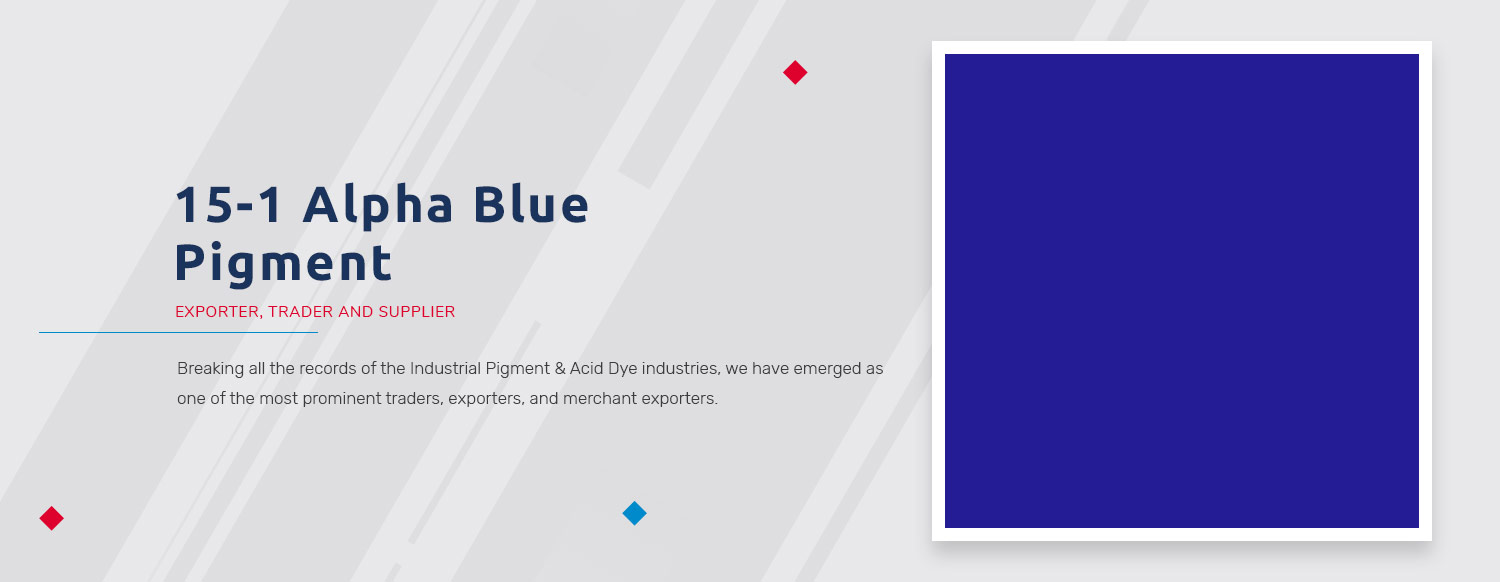 15-1 Alpha Blue Pigment

EXPORTER, TRADER AND SUPPLIER

Breaking all the records of the Industrial Pigment & Acid Dye industries, we have emerged as one of the most prominent traders, exporters, and merchant exporters.